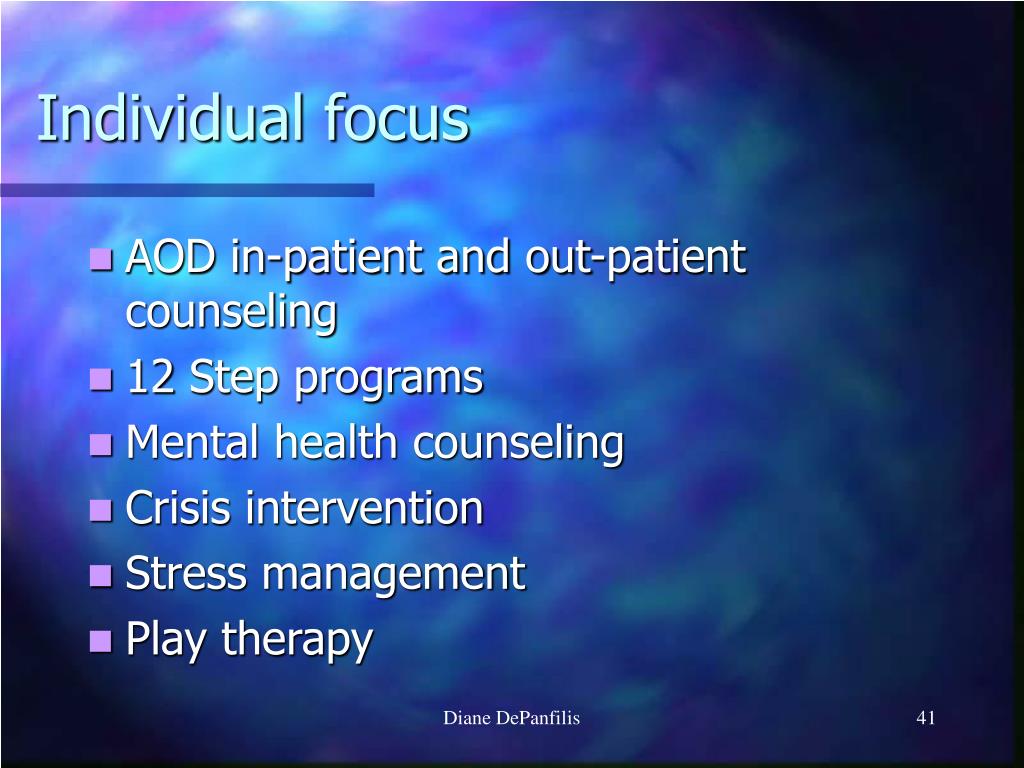 Individual focus

- AOD in-patient and out-patient counseling
- 12 Step programs
- Mental health counseling
- Crisis intervention
- Stress management
- Play therapy

Diane DePanfilis

41